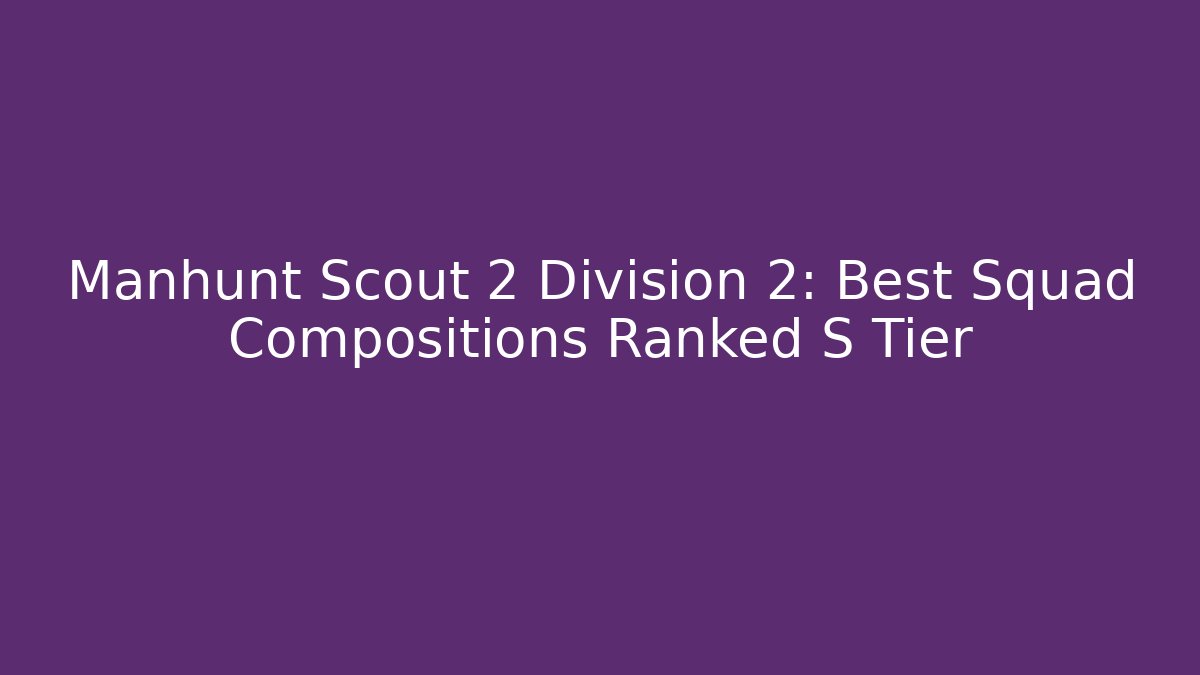 Manhunt Scout 2 Division 2: Best Squad Compositions Ranked S Tier